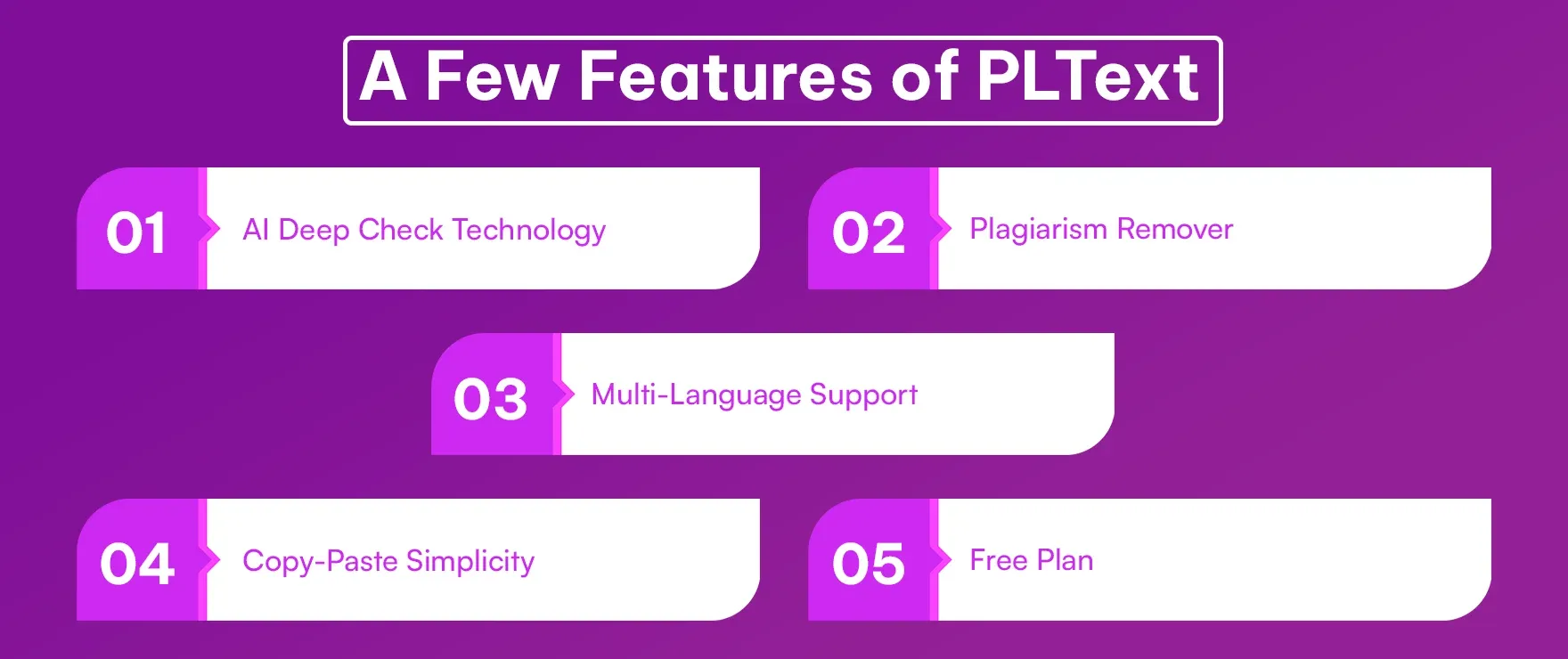 A Few Features of PLText

01 AI Deep Check Technology

02 Plagiarism Remover

03 Multi-Language Support

04 Copy-Paste Simplicity

05 Free Plan